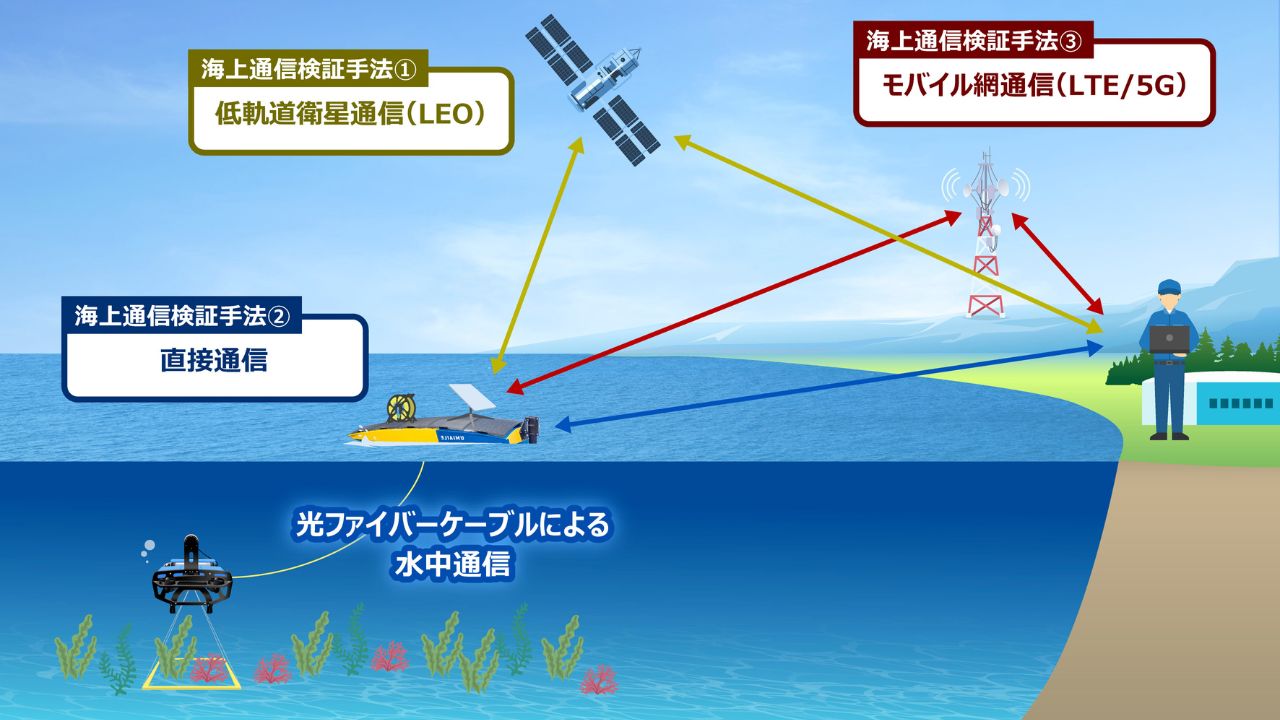 海上通信検証手法①
低軌道衛星通信（LEO）

海上通信検証手法③
モバイル網通信（LTE/5G）

海上通信検証手法②
直接通信

光ファイバーケーブルによる
水中通信